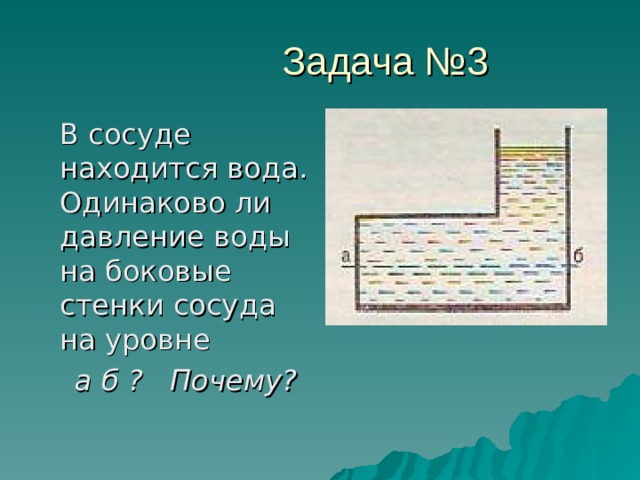 Задача №3

В сосуде находится вода. Одинаково ли давление воды на боковые стенки сосуда на уровне

а б ? Почему?

а

б